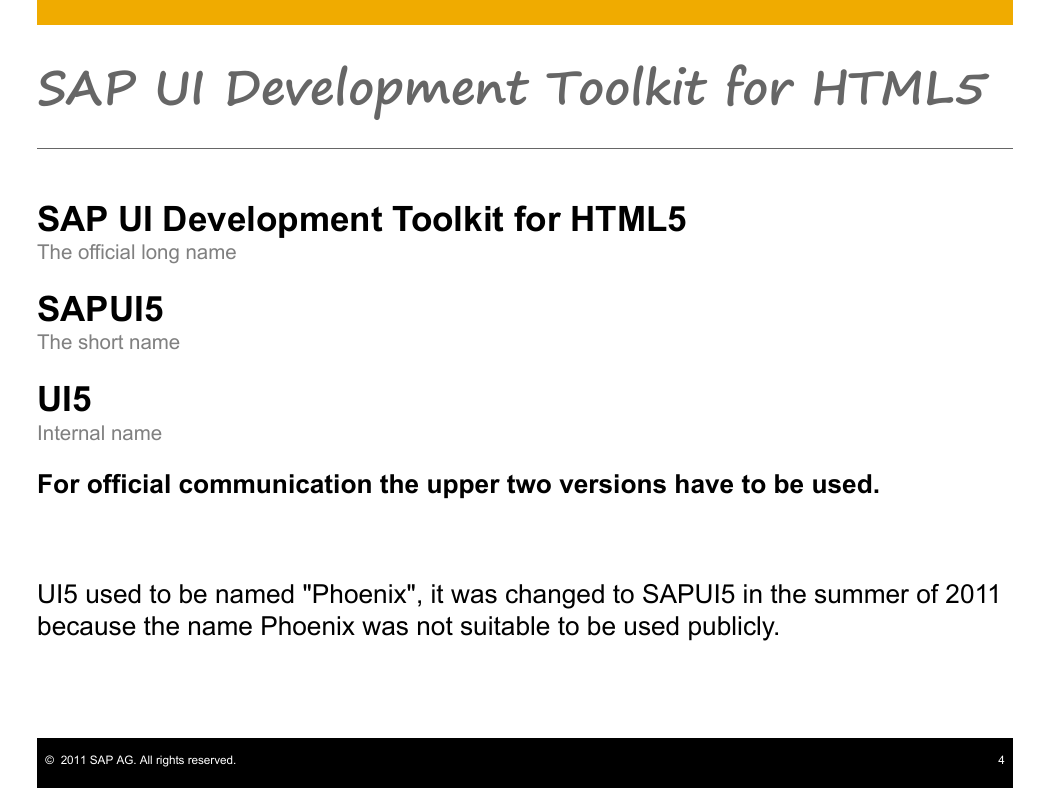 SAP UI Development Toolkit for HTML5

SAP UI Development Toolkit for HTML5
The official long name

SAPUI5
The short name

UI5
Internal name

For official communication the upper two versions have to be used.

UI5 used to be named "Phoenix", it was changed to SAPUI5 in the summer of 2011 because the name Phoenix was not suitable to be used publicly.

© 2011 SAP AG. All rights reserved.

4